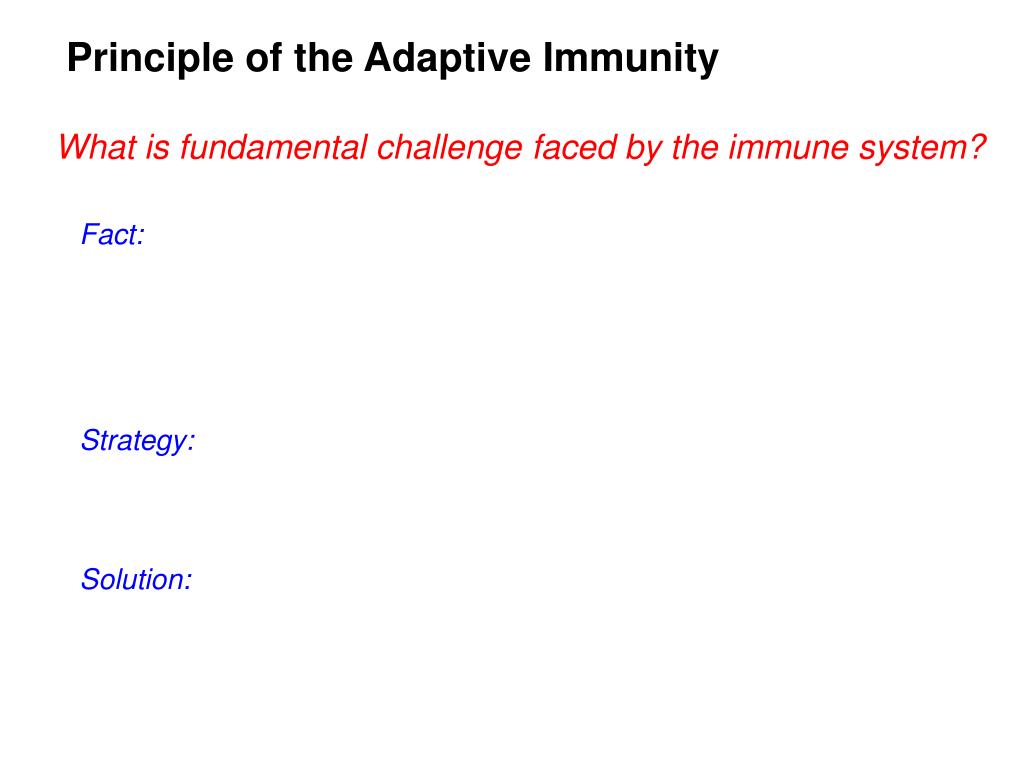 Principle of the Adaptive Immunity

What is fundamental challenge faced by the immune system?

Fact:

Strategy:

Solution: